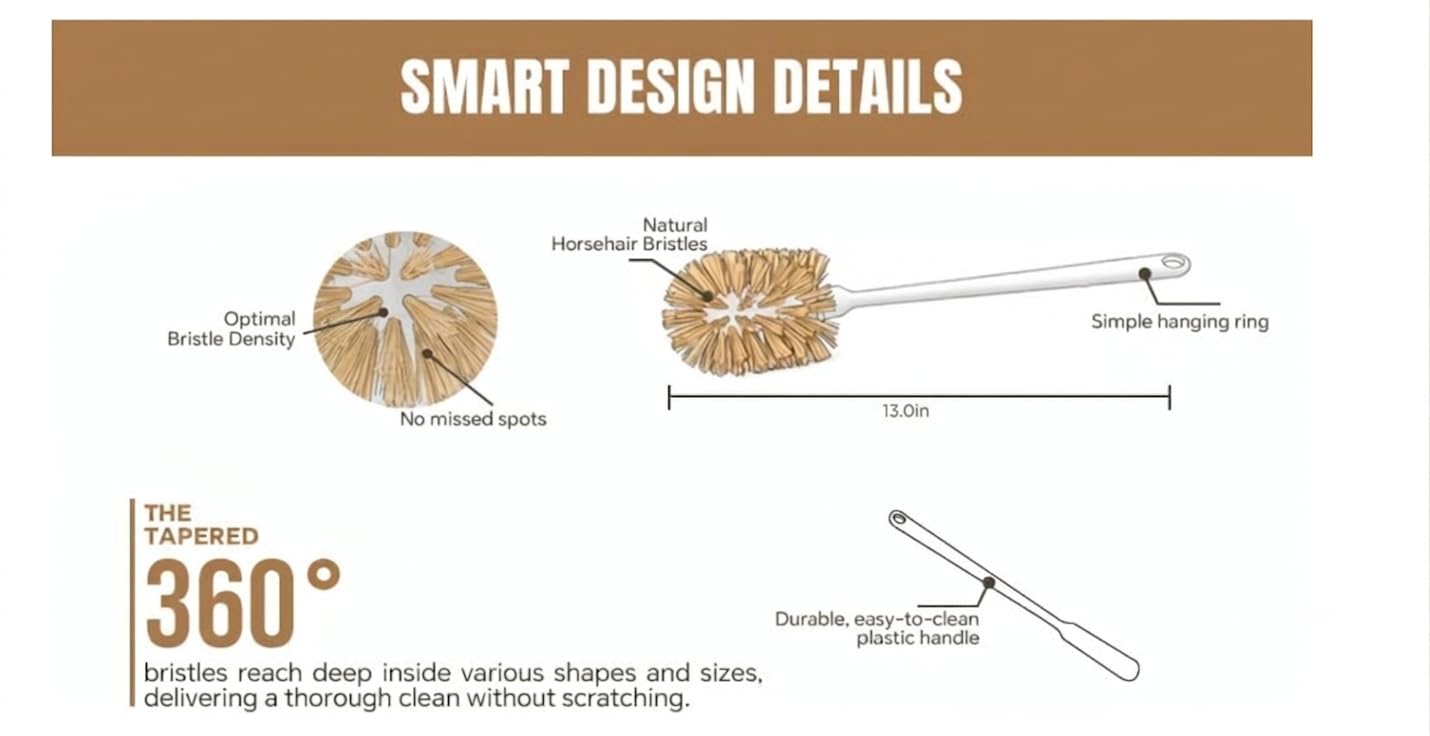 SMART DESIGN DETAILS

Optimal Bristle Density

No missed spots

Natural Horsehair Bristles

Simple hanging ring

13.0in

THE TAPERED

360°

bristles reach deep inside various shapes and sizes, delivering a thorough clean without scratching.

Durable, easy-to-clean plastic handle